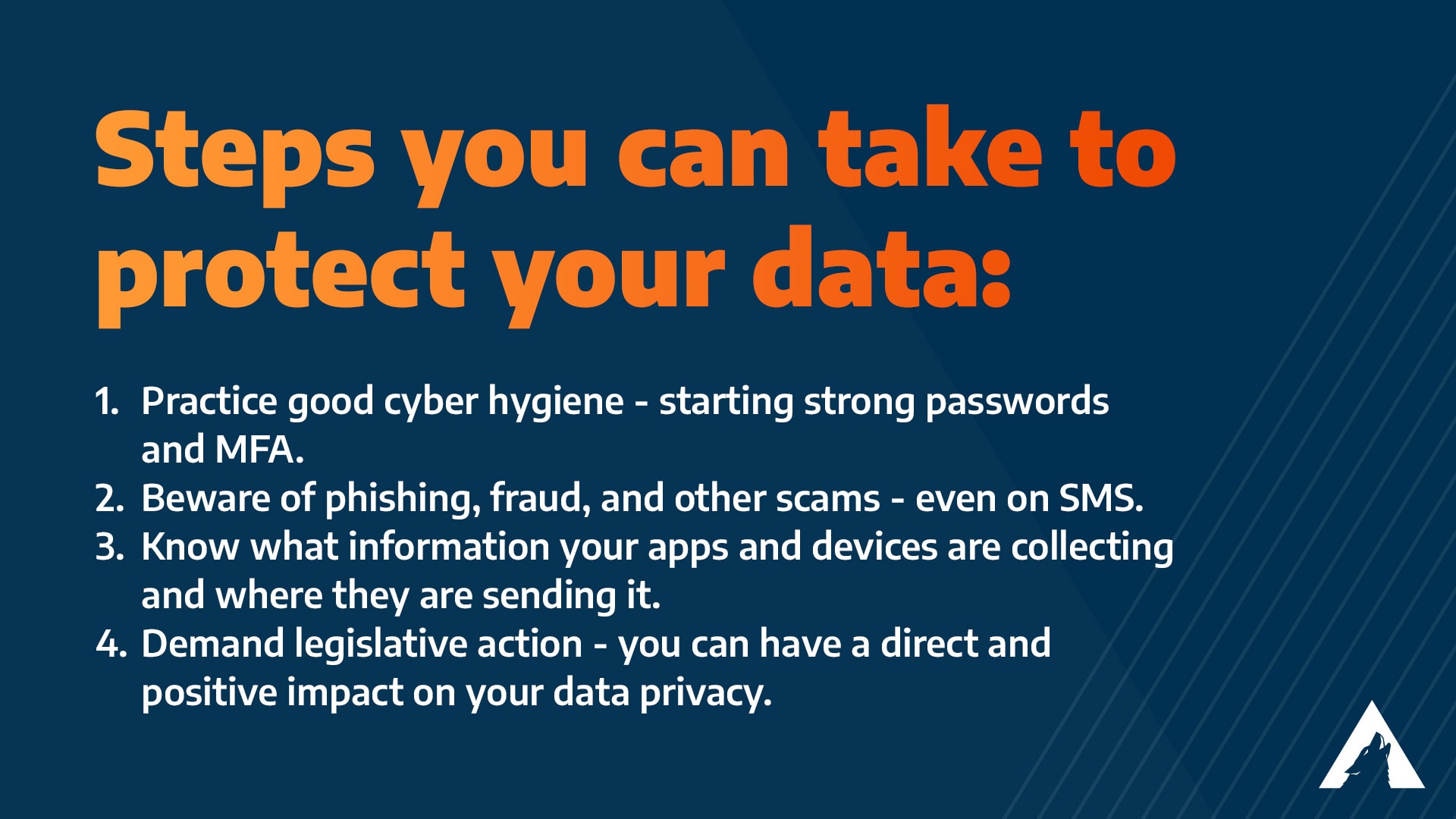 Steps you can take to protect your data:

1. Practice good cyber hygiene - starting strong passwords and MFA.
2. Beware of phishing, fraud, and other scams - even on SMS.
3. Know what information your apps and devices are collecting and where they are sending it.
4. Demand legislative action - you can have a direct and positive impact on your data privacy.